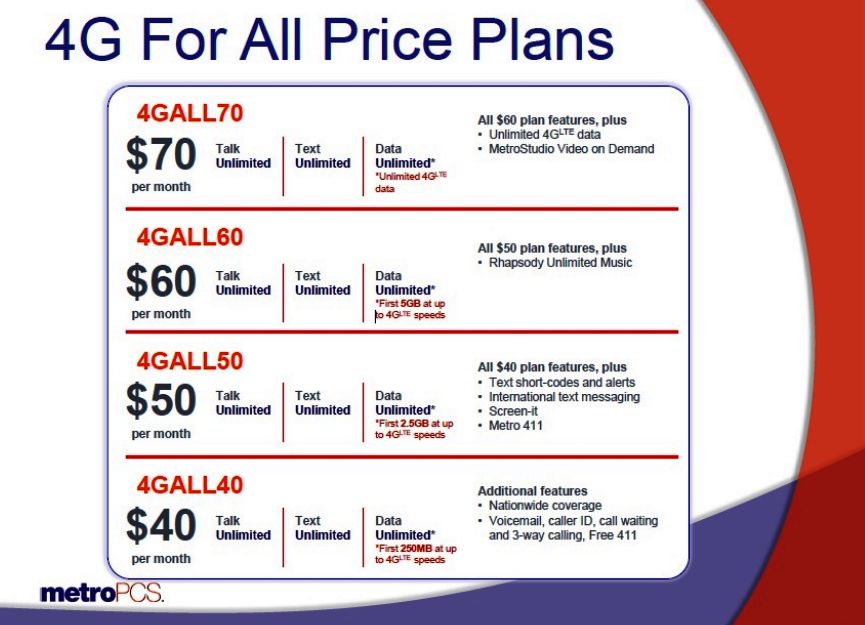 4G For All Price Plans

4GALL70

$70 per month

Talk Unlimited

Text Unlimited

Data Unlimited* *Unlimited 4G$^{LTE}$ data

All $60 plan features, plus
• Unlimited 4G$^{LTE}$ data
• MetroStudio Video on Demand

4GALL60

$60 per month

Talk Unlimited

Text Unlimited

Data Unlimited* *First 5GB at up to 4G$^{LTE}$ speeds

All $50 plan features, plus
• Rhapsody Unlimited Music

4GALL50

$50 per month

Talk Unlimited

Text Unlimited

Data Unlimited* *First 2.5GB at up to 4G$^{LTE}$ speeds

All $40 plan features, plus
• Text short-codes and alerts
• International text messaging
• Screen-it
• Metro 411

4GALL40

$40 per month

Talk Unlimited

Text Unlimited

Data Unlimited* *First 250MB at up to 4G$^{LTE}$ speeds

Additional features
• Nationwide coverage
• Voicemail, caller ID, call waiting and 3-way calling, Free 411

metroPCS.